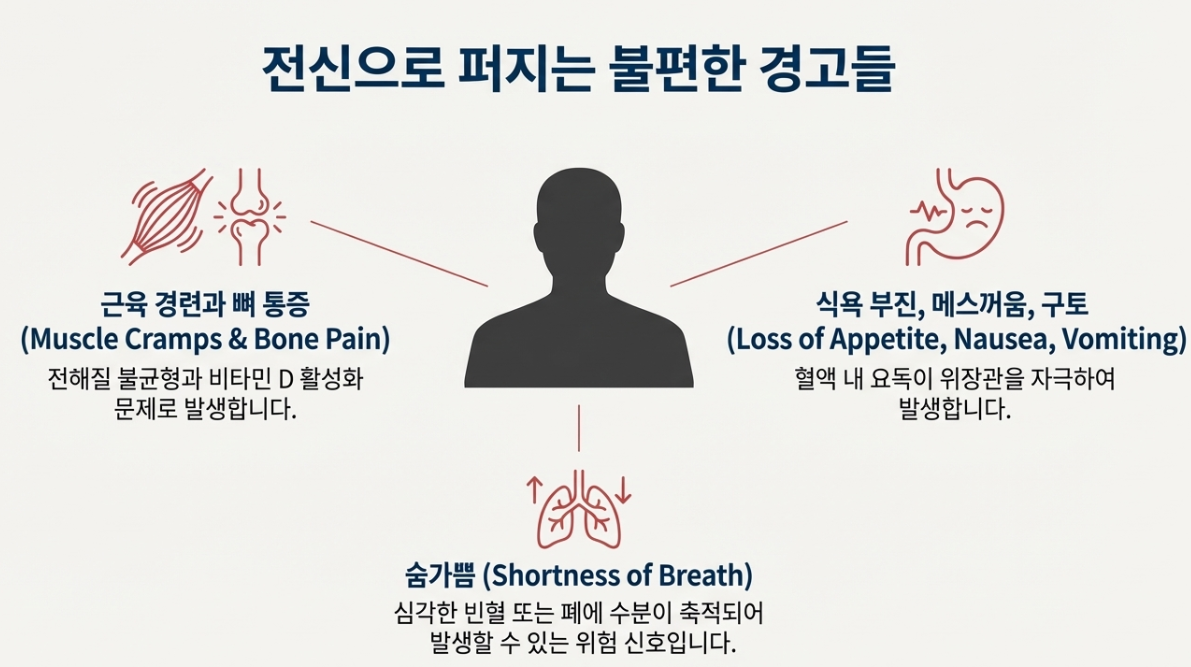 전신으로 퍼지는 불편한 경고들

근육 경련과 뼈 통증
(Muscle Cramps & Bone Pain)
전해질 불균형과 비타민 D 활성화 문제로 발생합니다.

식욕 부진, 메스꺼움, 구토
(Loss of Appetite, Nausea, Vomiting)
혈액 내 요독이 위장관을 자극하여 발생합니다.

숨가쁨 (Shortness of Breath)
심각한 빈혈 또는 폐에 수분이 축적되어 발생할 수 있는 위험 신호입니다.